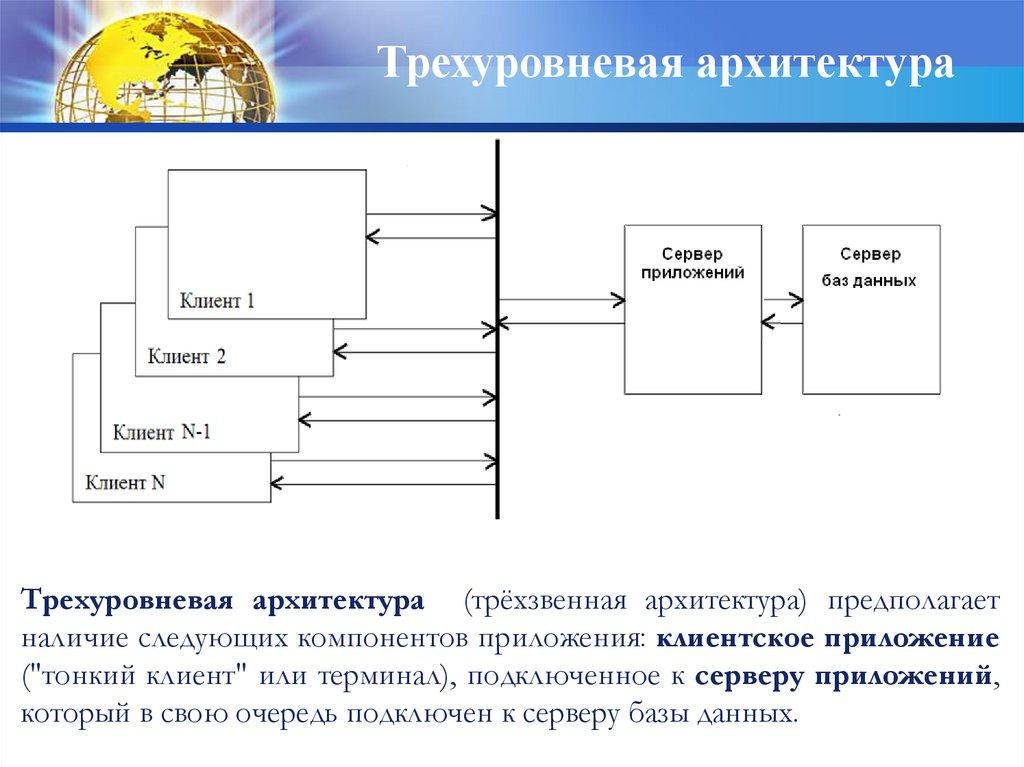 Трехуровневая архитектура

Клиент 1

Клиент 2

Клиент N-1

Клиент N

Сервер приложений

Сервер баз данных

Трехуровневая архитектура (трёхзвенная архитектура) предполагает наличие следующих компонентов приложения: клиентское приложение ("тонкий клиент" или терминал), подключенное к серверу приложений, который в свою очередь подключен к серверу базы данных.